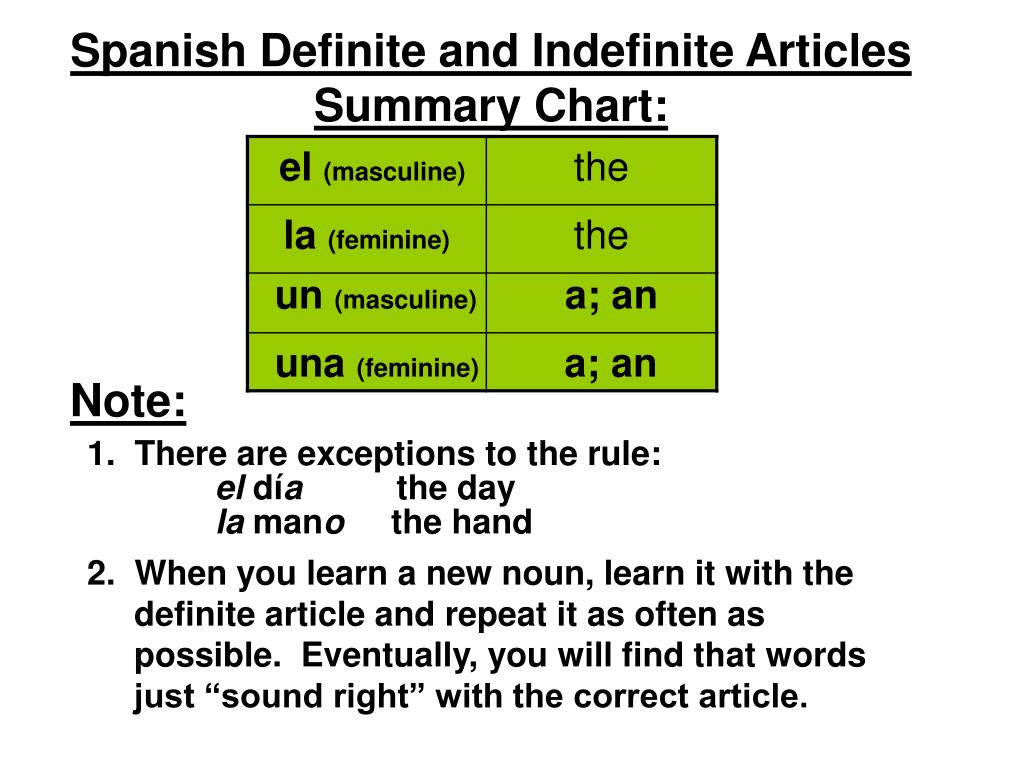 Spanish Definite and Indefinite Articles Summary Chart:

| el (masculine) | the |
|---|---|
| la (feminine) | the |
| un (masculine) | a; an |
| una (feminine) | a; an |

Note:

1. There are exceptions to the rule:
el día the day
la mano the hand

2. When you learn a new noun, learn it with the definite article and repeat it as often as possible. Eventually, you will find that words just “sound right” with the correct article.